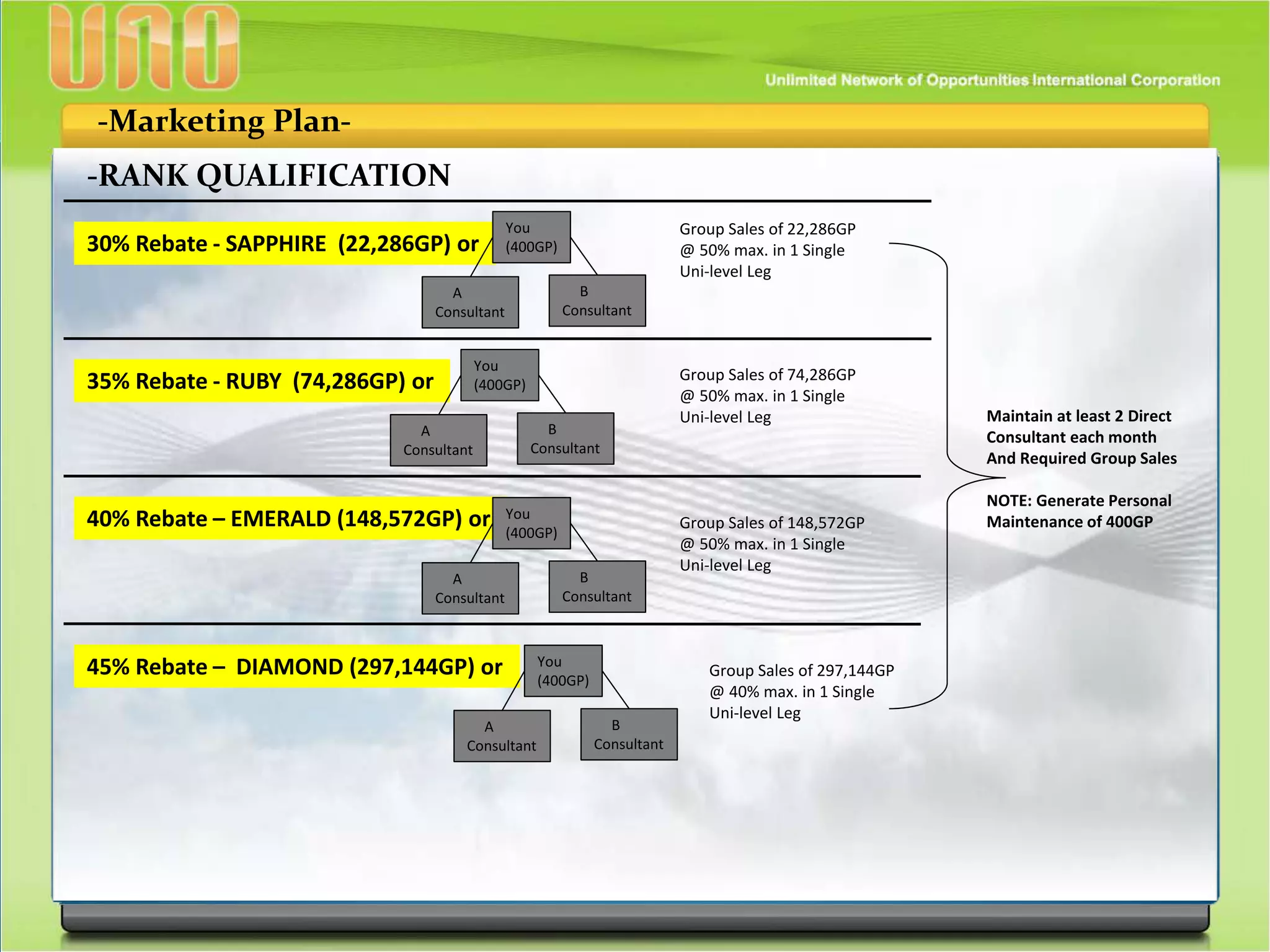 UNO

Unlimited Network of Opportunities International Corporation

-Marketing Plan-

-RANK QUALIFICATION

30% Rebate - SAPPHIRE (22,286GP) or

You (400GP)

A Consultant

B Consultant

Group Sales of 22,286GP @ 50% max. in 1 Single Uni-level Leg

35% Rebate - RUBY (74,286GP) or

You (400GP)

A Consultant

B Consultant

Group Sales of 74,286GP @ 50% max. in 1 Single Uni-level Leg

40% Rebate – EMERALD (148,572GP) or

You (400GP)

A Consultant

B Consultant

Group Sales of 148,572GP @ 50% max. in 1 Single Uni-level Leg

45% Rebate – DIAMOND (297,144GP) or

You (400GP)

A Consultant

B Consultant

Group Sales of 297,144GP @ 40% max. in 1 Single Uni-level Leg

Maintain at least 2 Direct Consultant each month And Required Group Sales

NOTE: Generate Personal Maintenance of 400GP